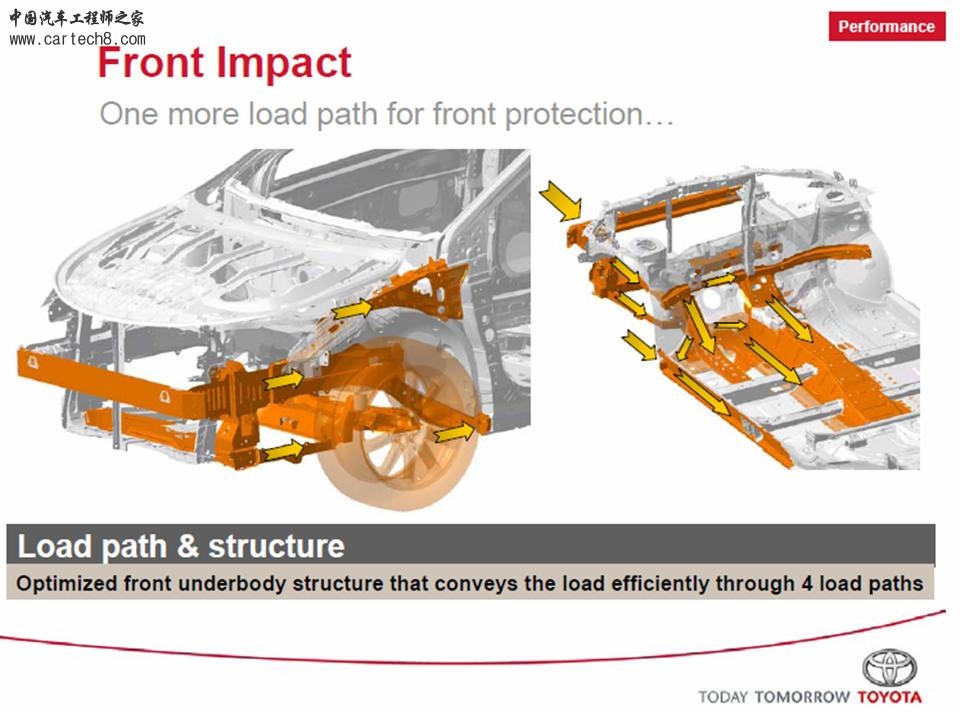 中国汽车工程师之家
www.cartech8.com

Performance

Front Impact

One more load path for front protection…

Load path & structure

Optimized front underbody structure that conveys the load efficiently through 4 load paths

TODAY TOMORROW TOYOTA